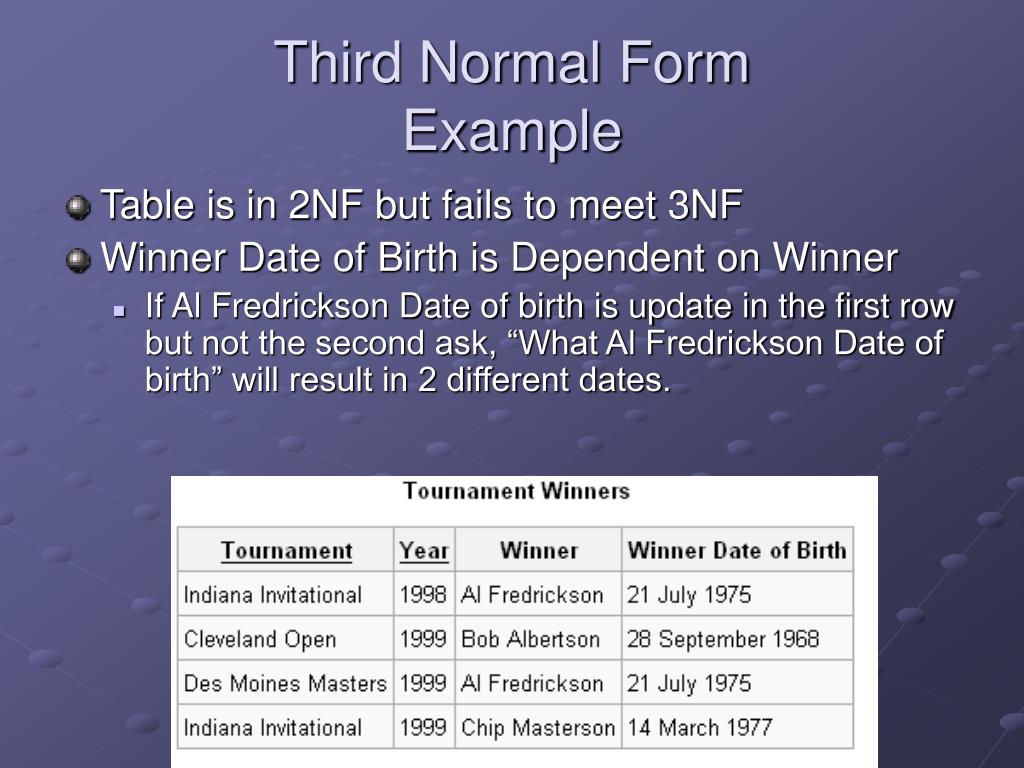 Third Normal Form
Example

Table is in 2NF but fails to meet 3NF

Winner Date of Birth is Dependent on Winner

If Al Fredrickson Date of birth is update in the first row but not the second ask, “What Al Fredrickson Date of birth” will result in 2 different dates.

Tournament Winners

| Tournament | Year | Winner | Winner Date of Birth |
|---|---|---|---|
| Indiana Invitational | 1998 | Al Fredrickson | 21 July 1975 |
| Cleveland Open | 1999 | Bob Albertson | 28 September 1968 |
| Des Moines Masters | 1999 | Al Fredrickson | 21 July 1975 |
| Indiana Invitational | 1999 | Chip Masterson | 14 March 1977 |